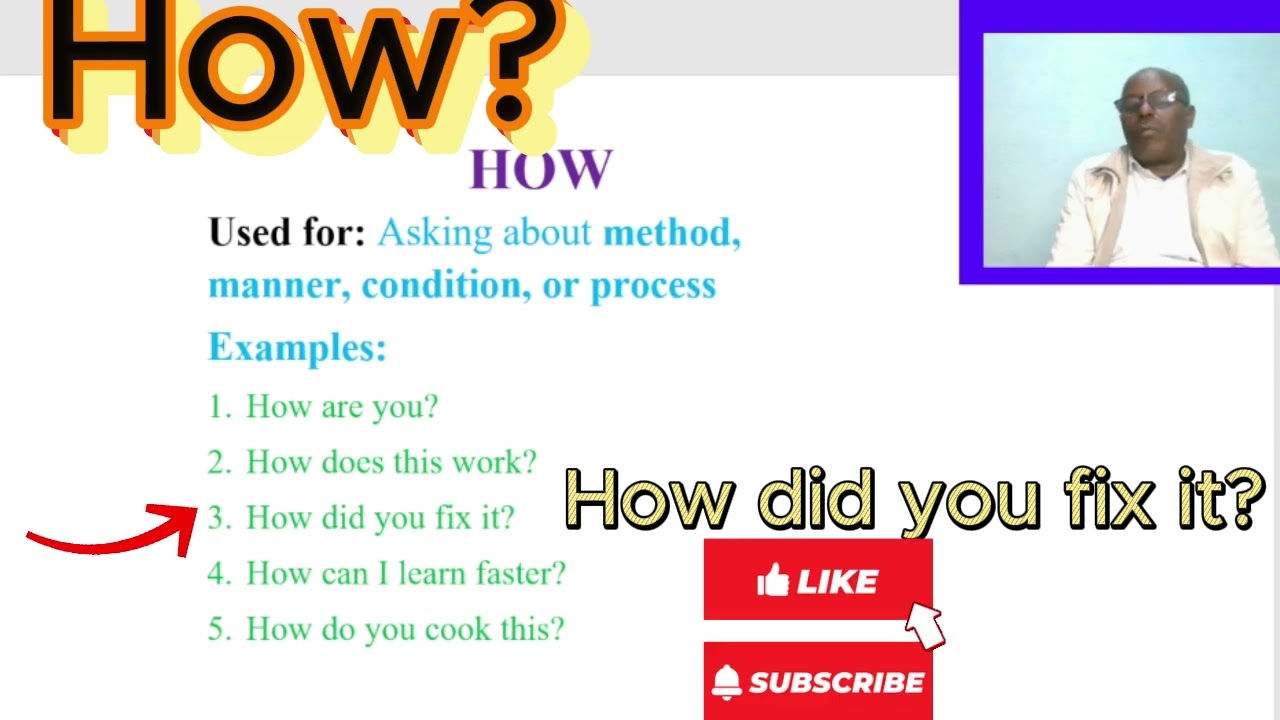 How?

HOW

Used for: Asking about method, manner, condition, or process

Examples:

1. How are you?
2. How does this work?
3. How did you fix it?
4. How can I learn faster?
5. How do you cook this?

How did you fix it?

LIKE

SUBSCRIBE